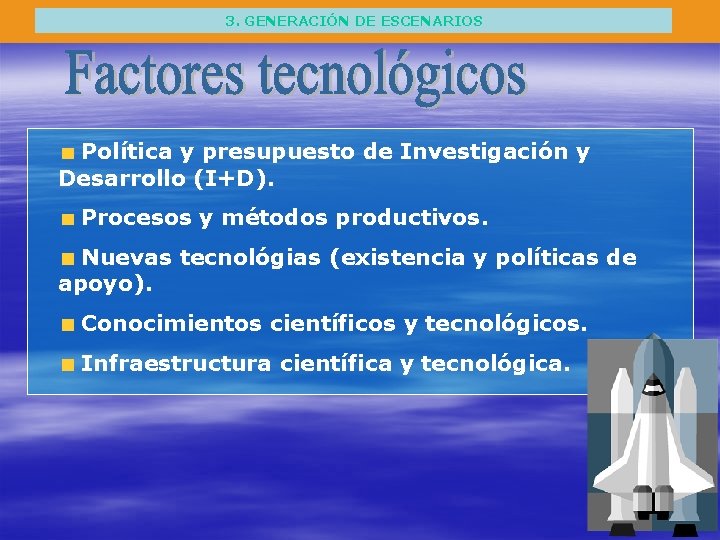 3. GENERACIÓN DE ESCENARIOS

Factores tecnológicos

Política y presupuesto de Investigación y Desarrollo (I+D).

Procesos y métodos productivos.

Nuevas tecnológias (existencia y políticas de apoyo).

Conocimientos científicos y tecnológicos.

Infraestructura científica y tecnológica.